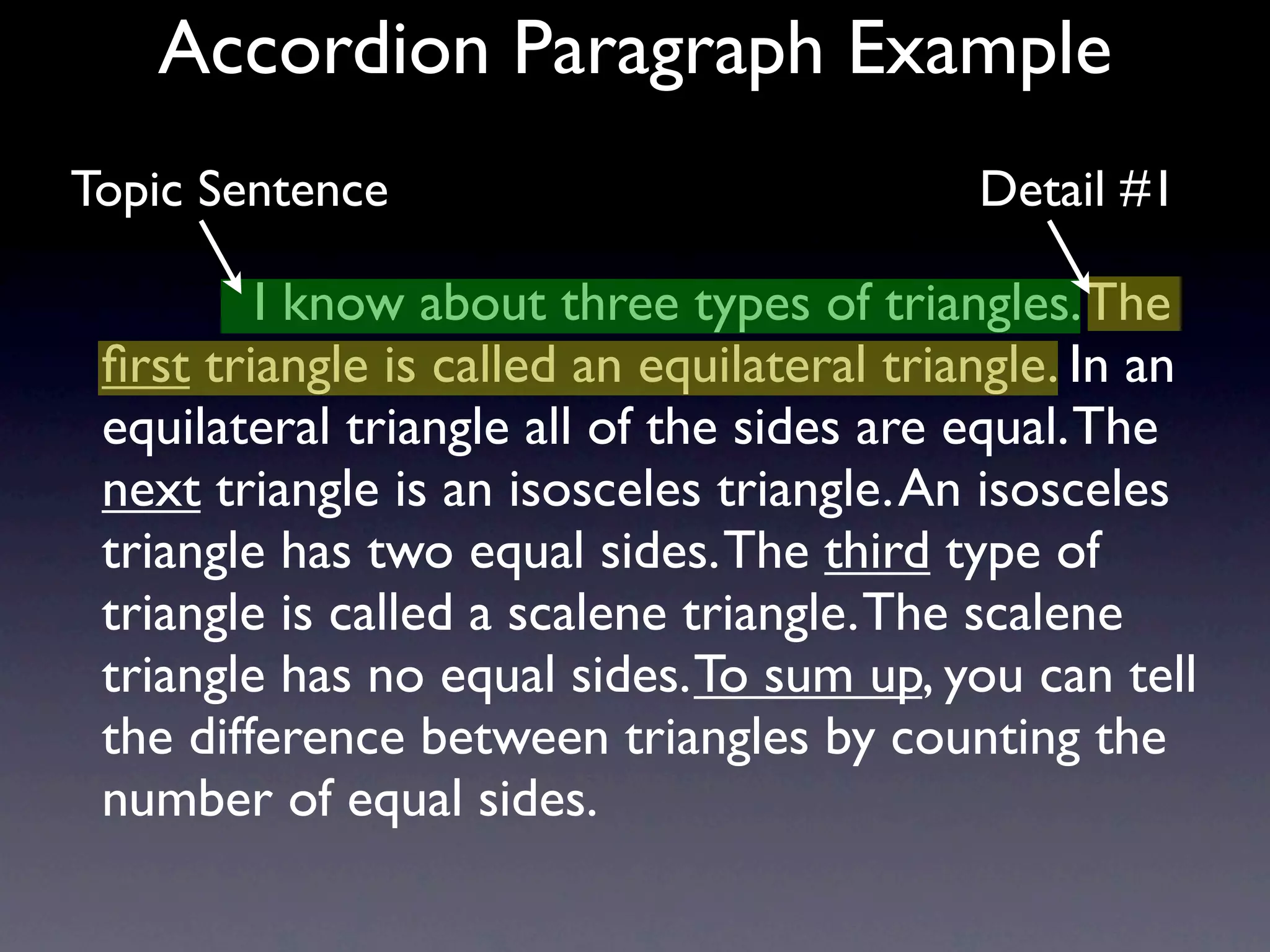 Accordion Paragraph Example

Topic Sentence

Detail #1

I know about three types of triangles. The first triangle is called an equilateral triangle. In an equilateral triangle all of the sides are equal. The next triangle is an isosceles triangle. An isosceles triangle has two equal sides. The third type of triangle is called a scalene triangle. The scalene triangle has no equal sides. To sum up, you can tell the difference between triangles by counting the number of equal sides.